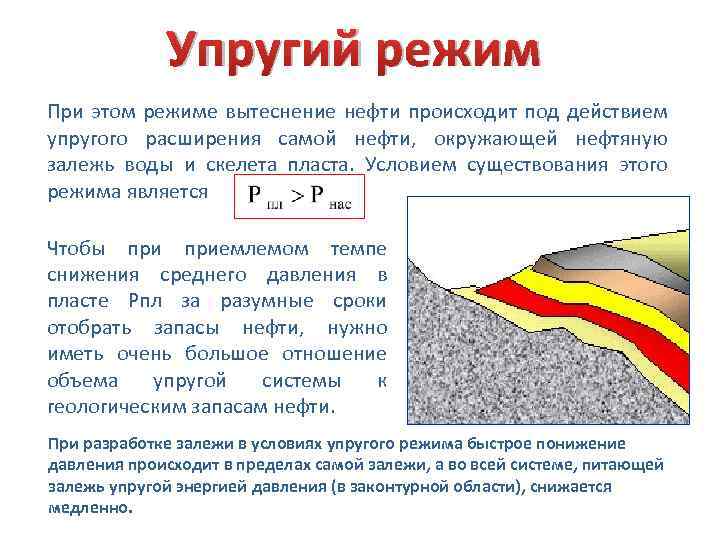 Упругий режим

При этом режиме вытеснение нефти происходит под действием упругого расширения самой нефти, окружающей нефтяную залежь воды и скелета пласта. Условием существования этого режима является $P_{пл} > P_{нас}$

Чтобы при приемлемом темпе снижения среднего давления в пласте Рпл за разумные сроки отобрать запасы нефти, нужно иметь очень большое отношение объема упругой системы к геологическим запасам нефти.

При разработке залежи в условиях упругого режима быстрое понижение давления происходит в пределах самой залежи, а во всей системе, питающей залежь упругой энергией давления (в законтурной области), снижается медленно.